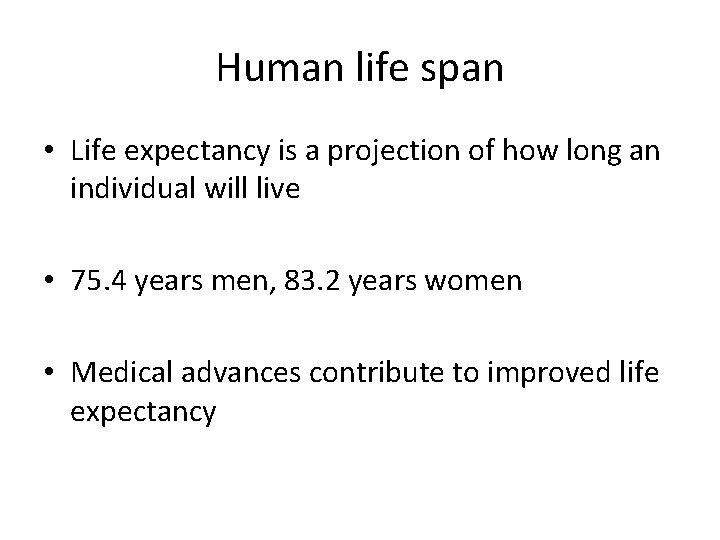 Human life span

• Life expectancy is a projection of how long an individual will live

• 75.4 years men, 83.2 years women

• Medical advances contribute to improved life expectancy